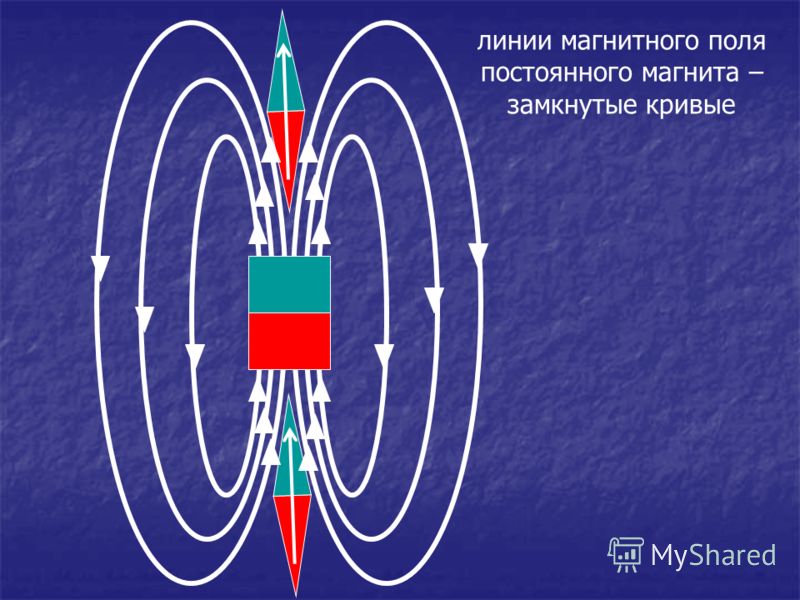 линии магнитного поля постоянного магнита – замкнутые кривые

MyShared